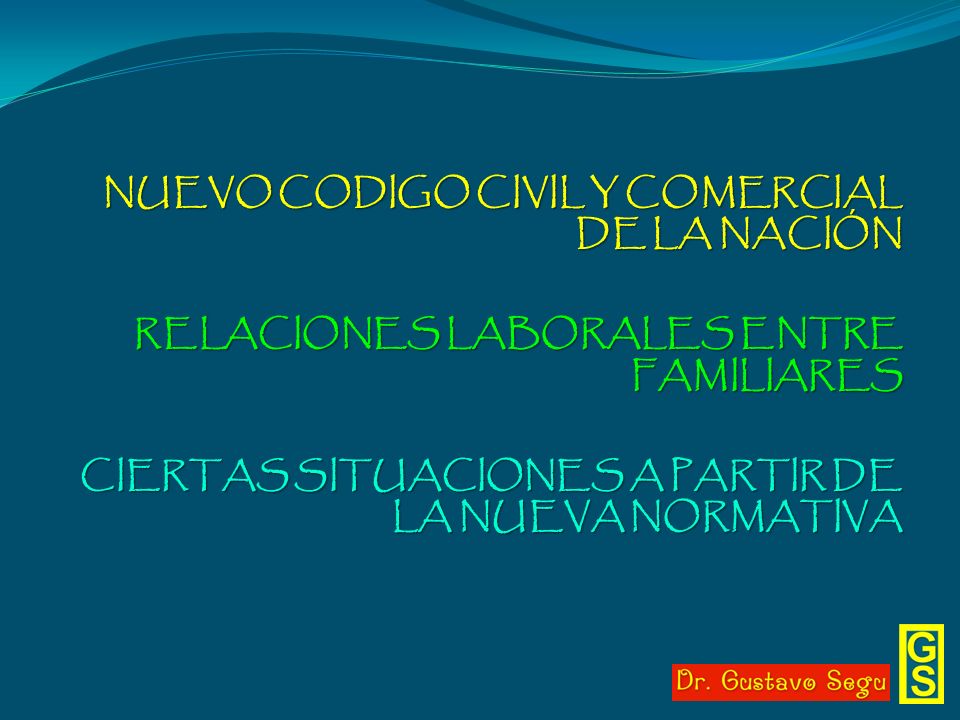 NUEVO CODIGO CIVIL Y COMERCIAL DE LA NACIÓN

RELACIONES LABORALES ENTRE FAMILIARES

CIERTAS SITUACIONES A PARTIR DE LA NUEVA NORMATIVA

Dr. Gustavo Segu

GS